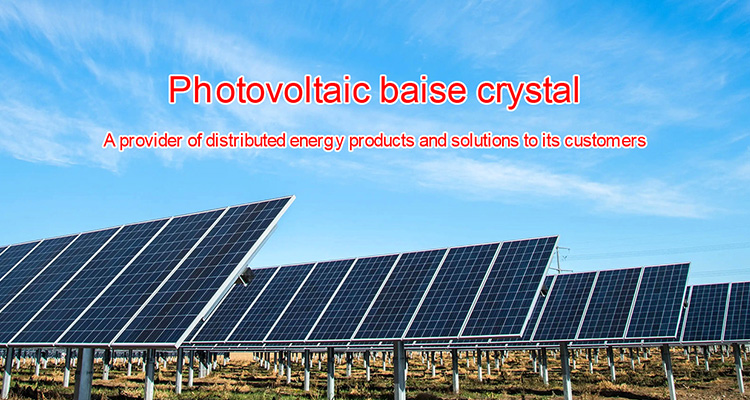 Photovoltaic baise crystal

A provider of distributed energy products and solutions to its customers